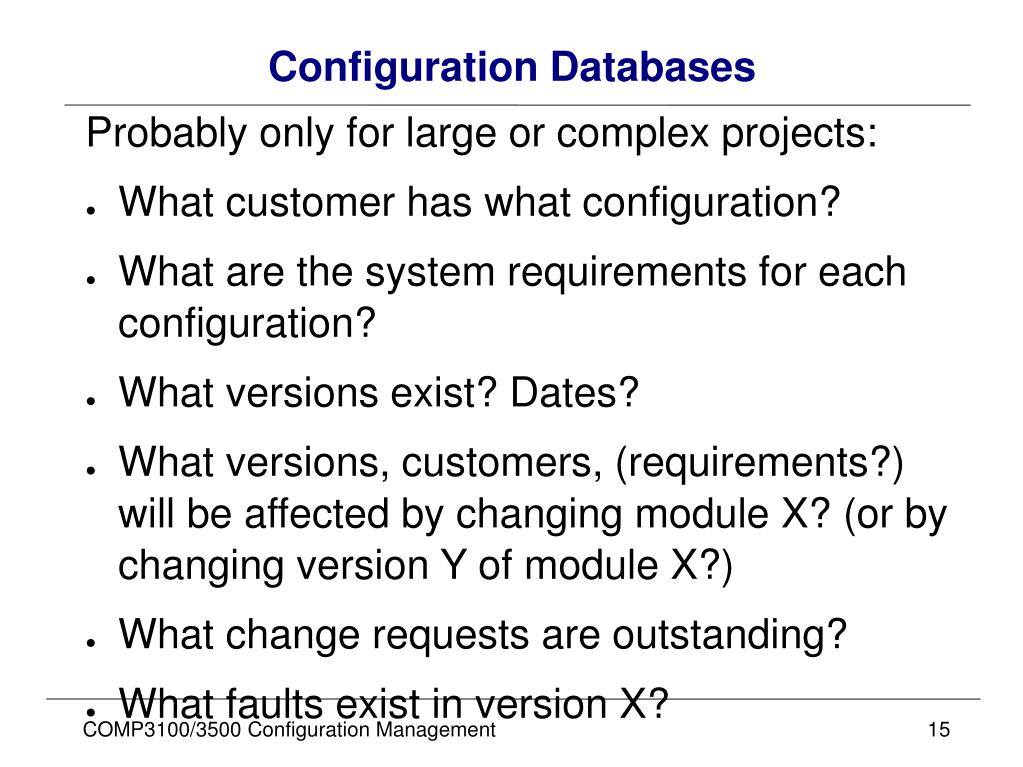 Configuration Databases

Probably only for large or complex projects:

- What customer has what configuration?
- What are the system requirements for each configuration?
- What versions exist? Dates?
- What versions, customers, (requirements?) will be affected by changing module X? (or by changing version Y of module X?)
- What change requests are outstanding?
- What faults exist in version X?

COMP3100/3500 Configuration Management

15